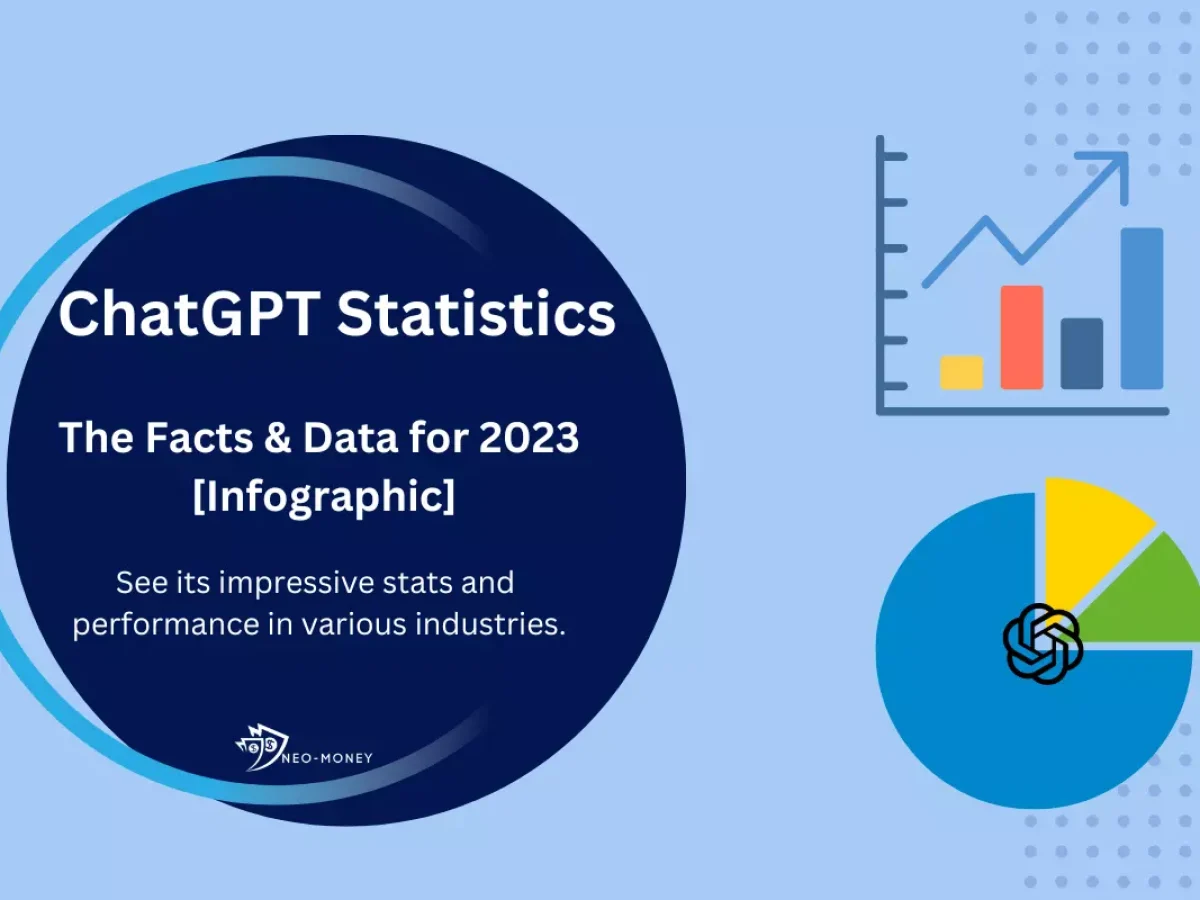 ChatGPT Statistics

The Facts & Data for 2023 [Infographic]

See its impressive stats and performance in various industries.

NEO-MONEY